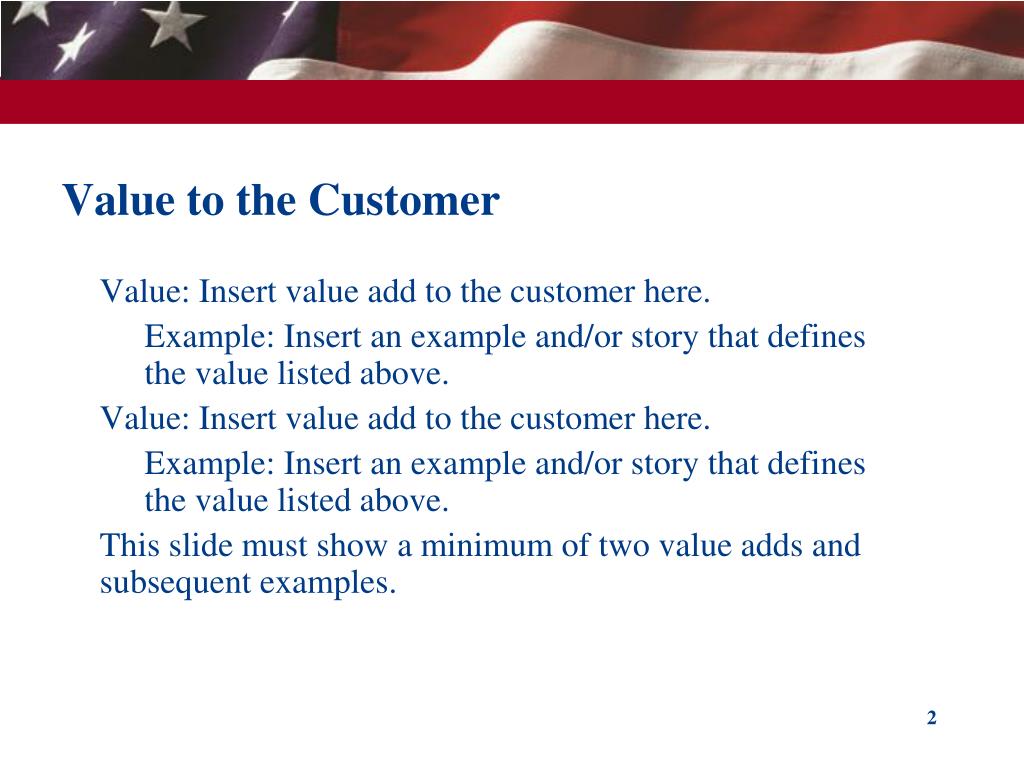 Value to the Customer

Value: Insert value add to the customer here.

Example: Insert an example and/or story that defines the value listed above.

Value: Insert value add to the customer here.

Example: Insert an example and/or story that defines the value listed above.

This slide must show a minimum of two value adds and subsequent examples.

2